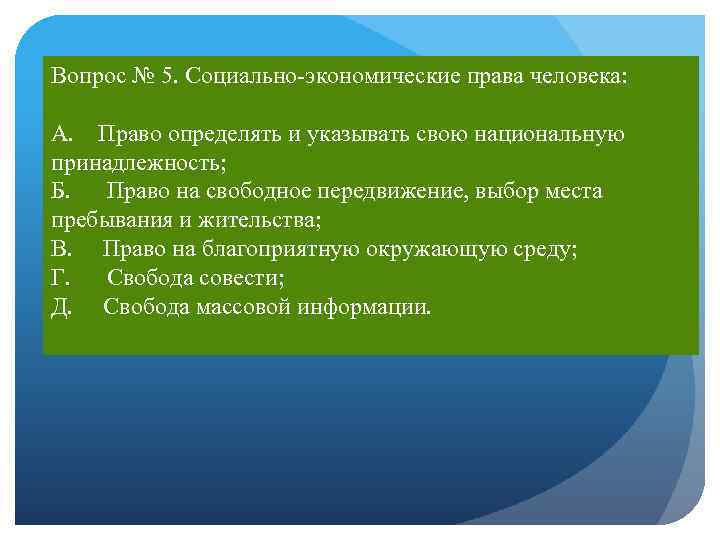 Вопрос № 5. Социально-экономические права человека:

А. Право определять и указывать свою национальную принадлежность;
Б. Право на свободное передвижение, выбор места пребывания и жительства;
В. Право на благоприятную окружающую среду;
Г. Свобода совести;
Д. Свобода массовой информации.